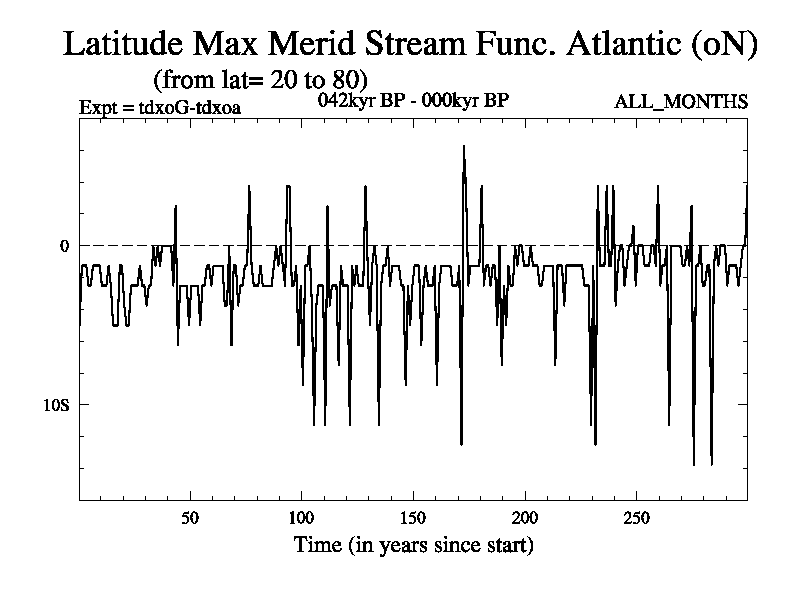 Latitude Max Merid Stream Func. Atlantic (oN)
(from lat= 20 to 80)
Expt = tdxoG-tdxoa
042kyr BP - 000kyr BP
ALL_MONTHS

0
10S

50
100
150
200
250
Time (in years since start)